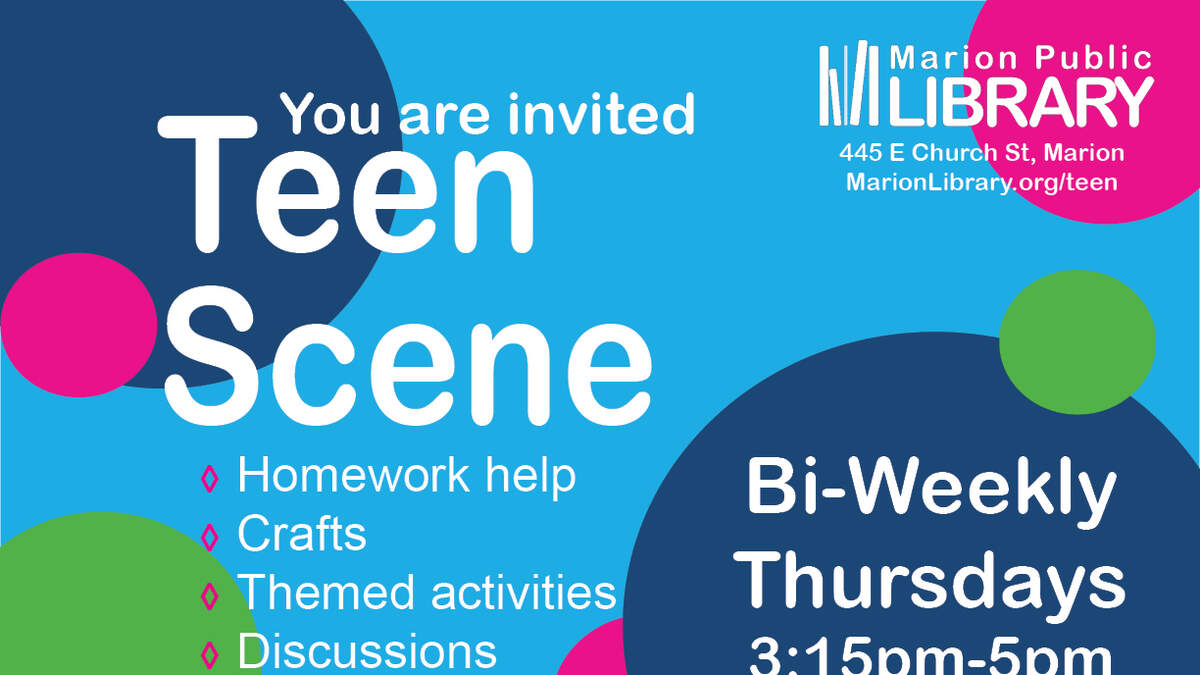 You are invited
Teen
Scene

Marion Public
LIBRARY
445 E Church St, Marion
MarionLibrary.org/teen

◊ Homework help
◊ Crafts
◊ Themed activities
◊ Discussions

Bi-Weekly
Thursdays
3:15pm-5pm